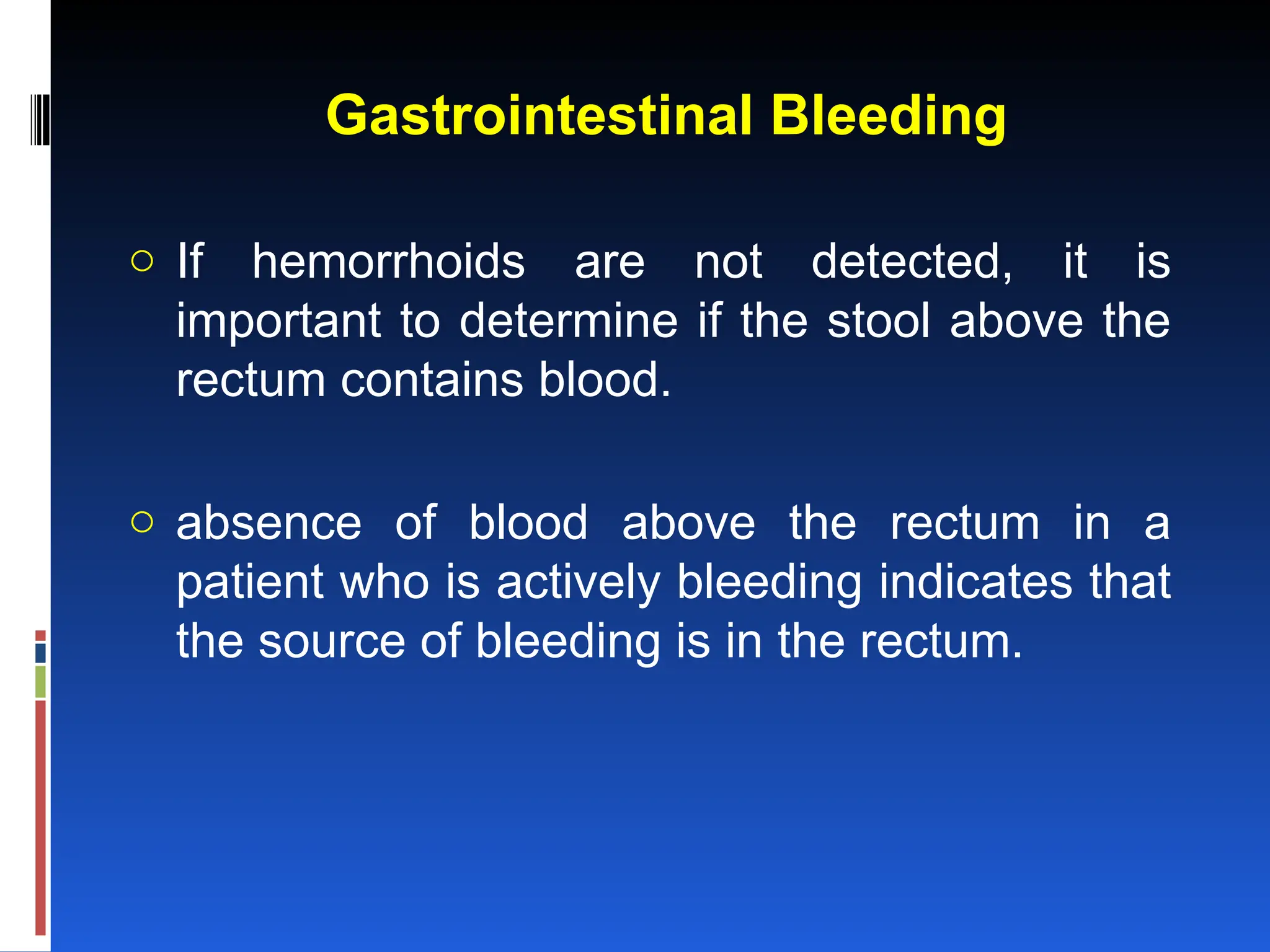 Gastrointestinal Bleeding

○ If hemorrhoids are not detected, it is important to determine if the stool above the rectum contains blood.

○ absence of blood above the rectum in a patient who is actively bleeding indicates that the source of bleeding is in the rectum.